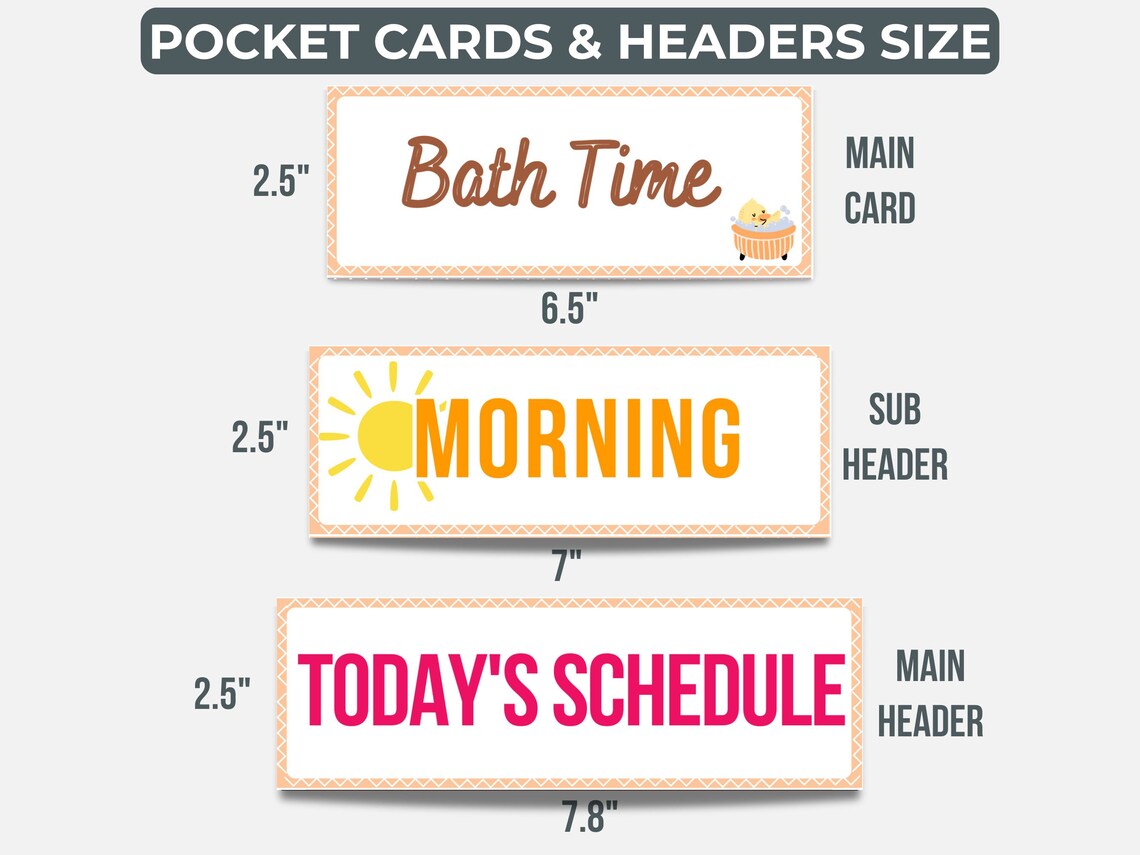 POCKET CARDS & HEADERS SIZE

2.5"

Bath Time

MAIN CARD

6.5"

2.5"

MORNING

SUB HEADER

7"

2.5"

TODAY'S SCHEDULE

MAIN HEADER

7.8"